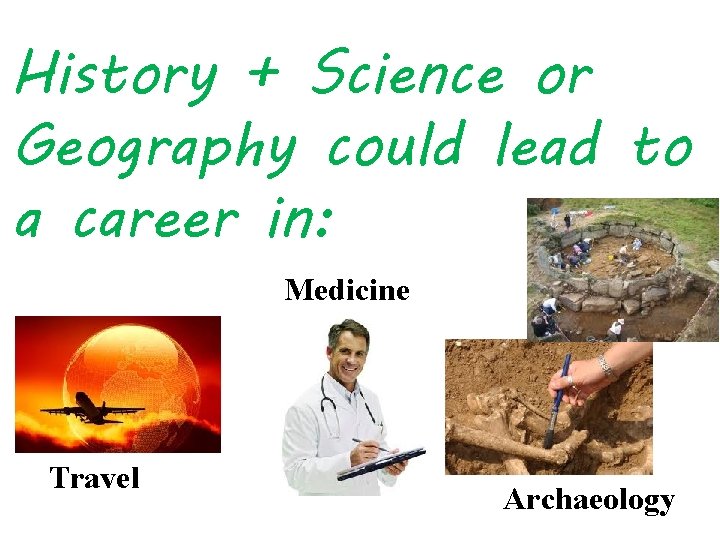 History + Science or Geography could lead to a career in:

Medicine

Travel

Archaeology